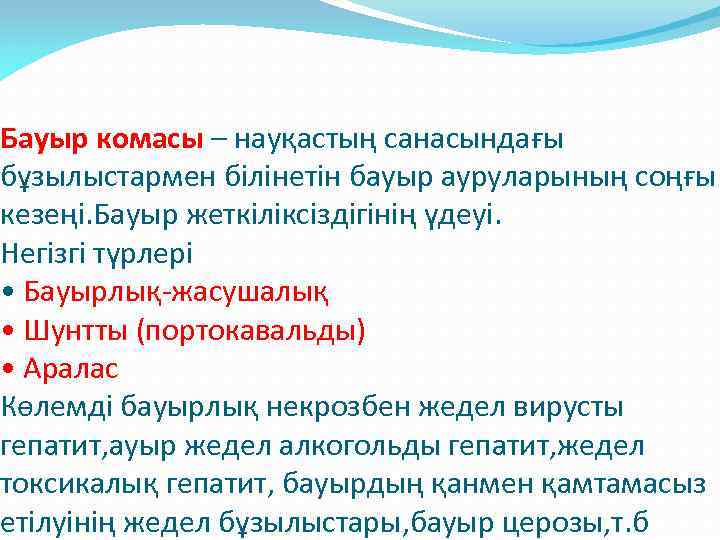 Бауыр комасы – науқастың санасындағы бұзылыстармен білінетін бауыр ауруларының соңғы кезеңі.Бауыр жеткіліксіздігінің үдеуі.
Негізгі түрлері
• Бауырлық-жасушалық
• Шунтты (портокавальды)
• Аралас
Көлемді бауырлық некрозбен жедел вирусты гепатит,ауыр жедел алкогольды гепатит,жедел токсикалық гепатит, бауырдың қанмен қамтамасыз етілуінің жедел бұзылыстары,бауыр церозы,т.б